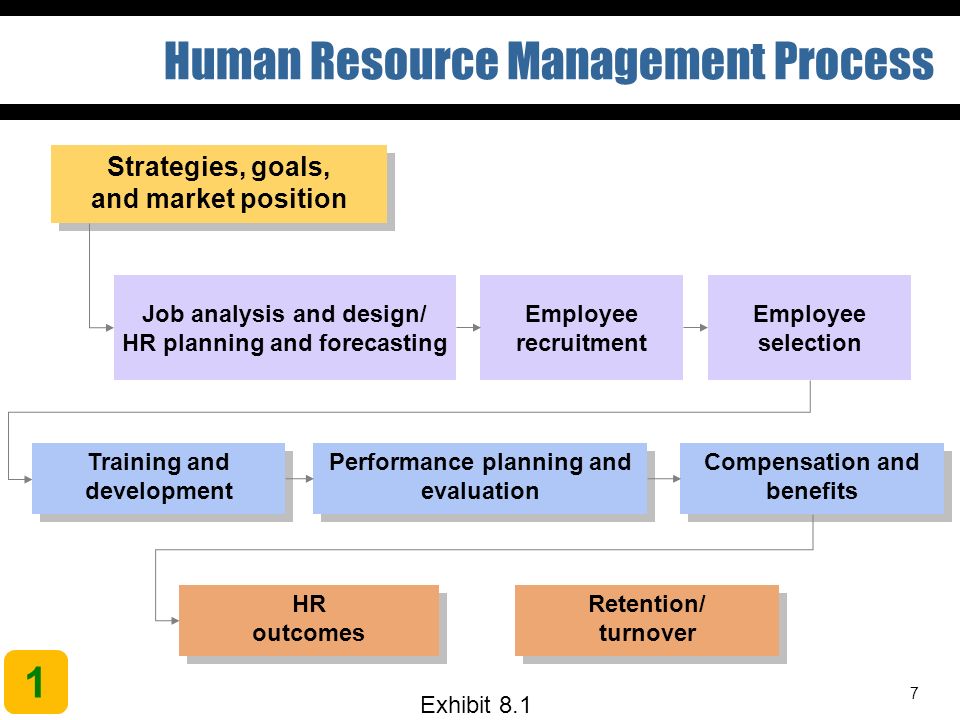 Human Resource Management Process

Strategies, goals, and market position

Job analysis and design/ HR planning and forecasting

Employee recruitment

Employee selection

Training and development

Performance planning and evaluation

Compensation and benefits

HR outcomes

Retention/ turnover

1

Exhibit 8.1

7